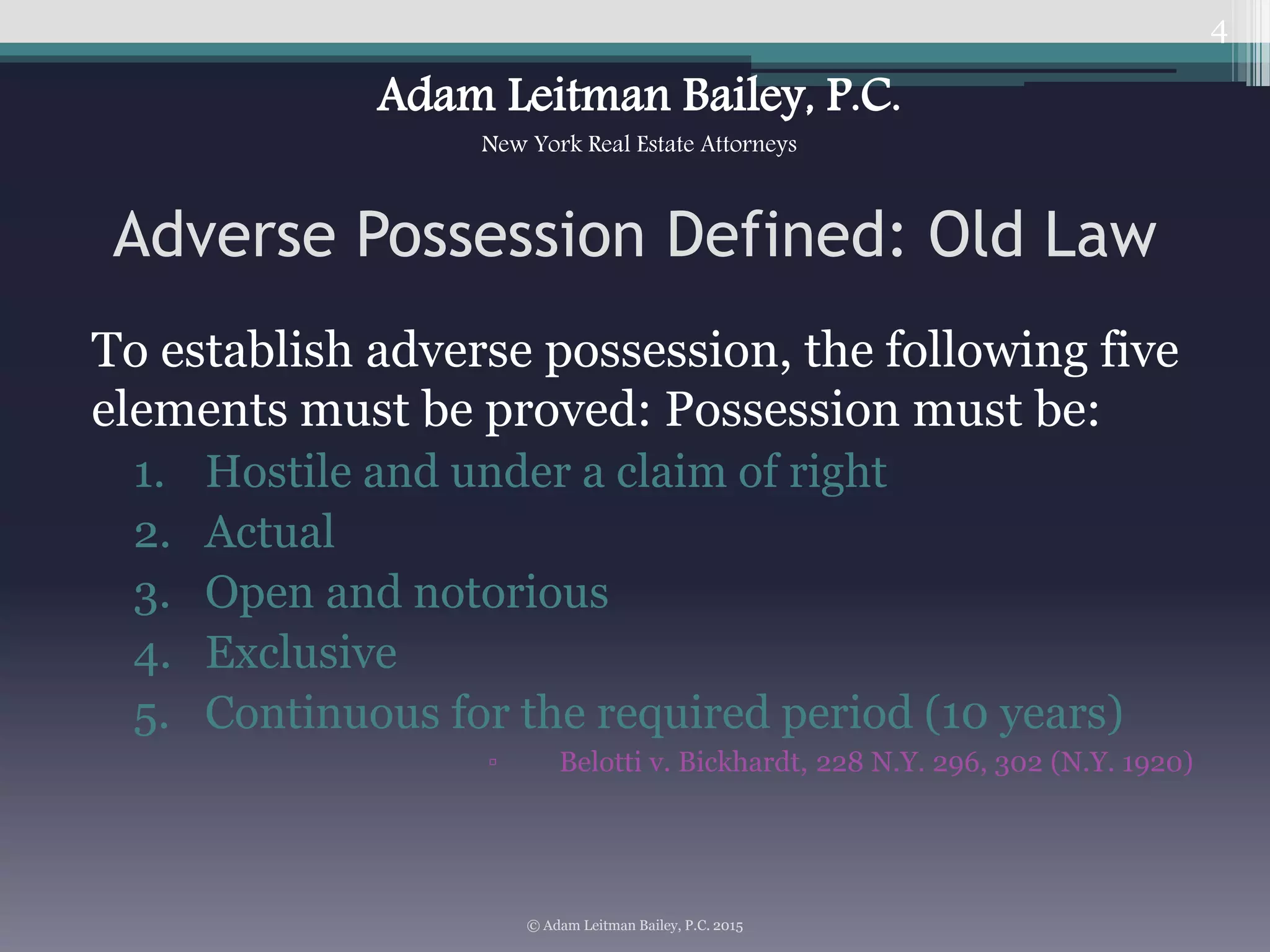 4

Adam Leitman Bailey, P.C.

New York Real Estate Attorneys

Adverse Possession Defined: Old Law

To establish adverse possession, the following five elements must be proved: Possession must be:

1. Hostile and under a claim of right
2. Actual
3. Open and notorious
4. Exclusive
5. Continuous for the required period (10 years)

▫ Belotti v. Bickhardt, 228 N.Y. 296, 302 (N.Y. 1920)

© Adam Leitman Bailey, P.C. 2015